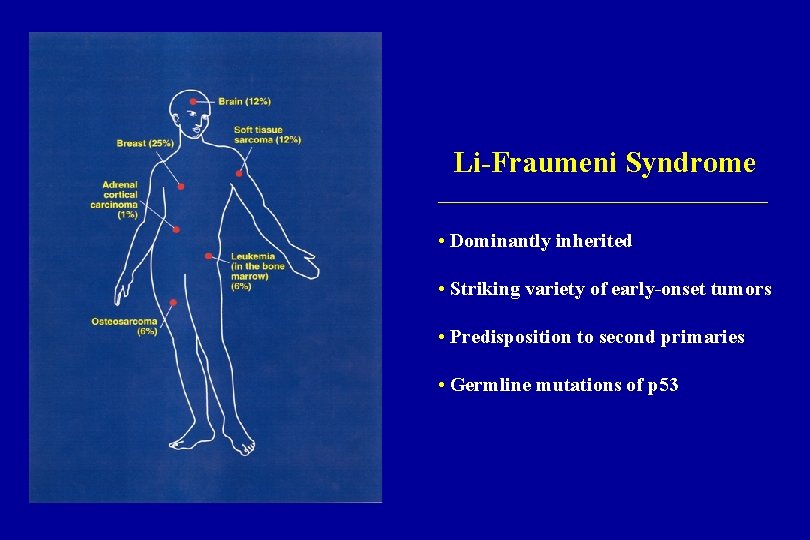 Brain (12%)

Soft tissue sarcoma (12%)

Breast (25%)

Adrenal cortical carcinoma (1%)

Leukemia (in the bone marrow) (6%)

Osteosarcoma (6%)

Li-Fraumeni Syndrome

• Dominantly inherited

• Striking variety of early-onset tumors

• Predisposition to second primaries

• Germline mutations of p53